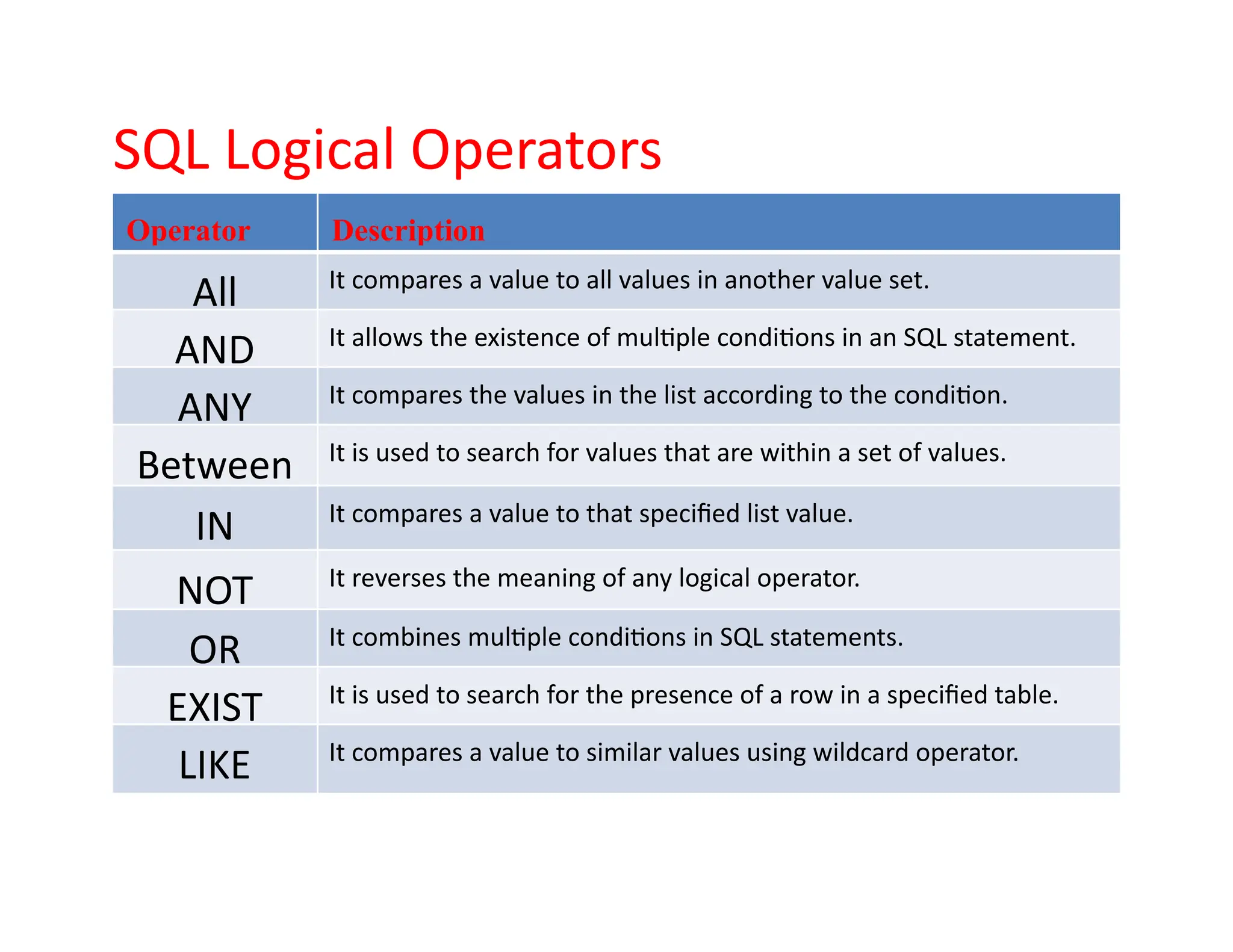 SQL Logical Operators

| Operator | Description |
|---|---|
| All | It compares a value to all values in another value set. |
| AND | It allows the existence of multiple conditions in an SQL statement. |
| ANY | It compares the values in the list according to the condition. |
| Between | It is used to search for values that are within a set of values. |
| IN | It compares a value to that specified list value. |
| NOT | It reverses the meaning of any logical operator. |
| OR | It combines multiple conditions in SQL statements. |
| EXIST | It is used to search for the presence of a row in a specified table. |
| LIKE | It compares a value to similar values using wildcard operator. |